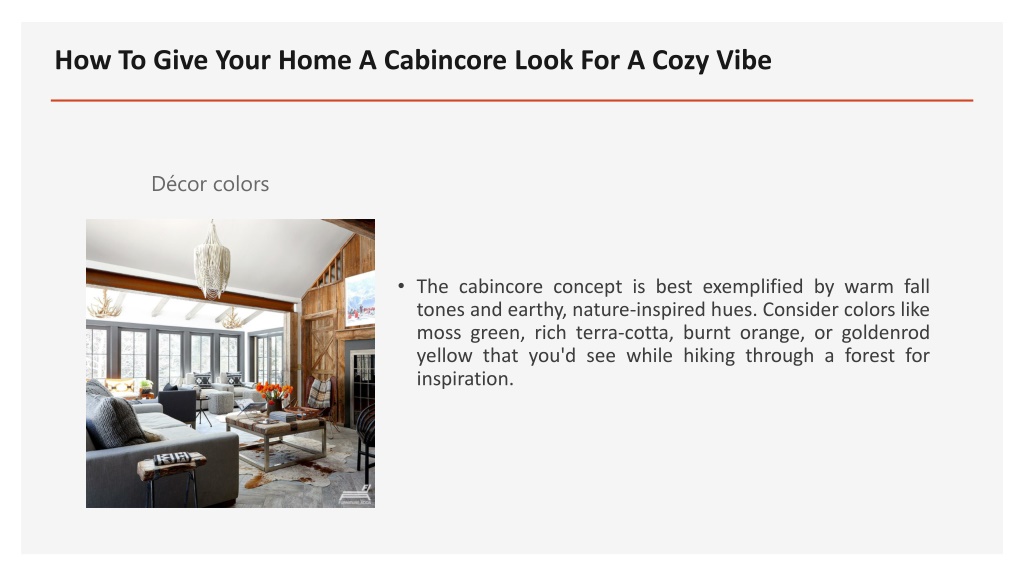 How To Give Your Home A Cabincore Look For A Cozy Vibe

Décor colors

• The cabincore concept is best exemplified by warm fall tones and earthy, nature-inspired hues. Consider colors like moss green, rich terra-cotta, burnt orange, or goldenrod yellow that you'd see while hiking through a forest for inspiration.